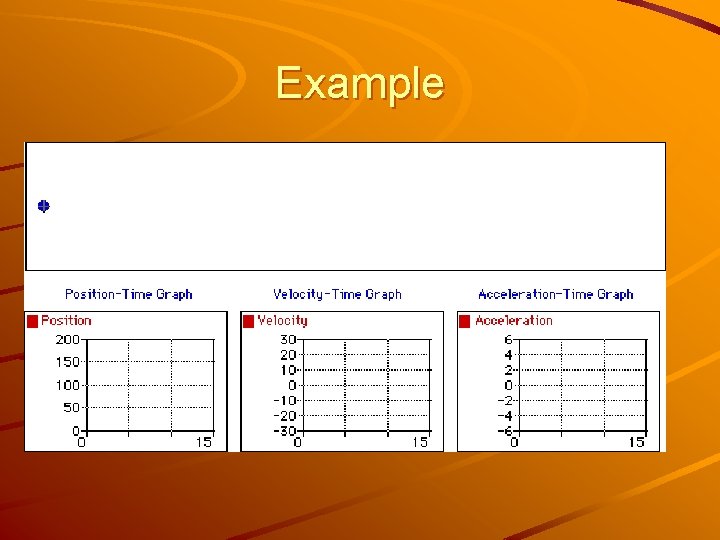 Example

Position-Time Graph

Position

200
150
100
50
0
0
15

Velocity-Time Graph

Velocity

30
20
10
0
-10
-20
-30
0
15

Acceleration-Time Graph

Acceleration

6
4
2
0
-2
-4
-6
0
15